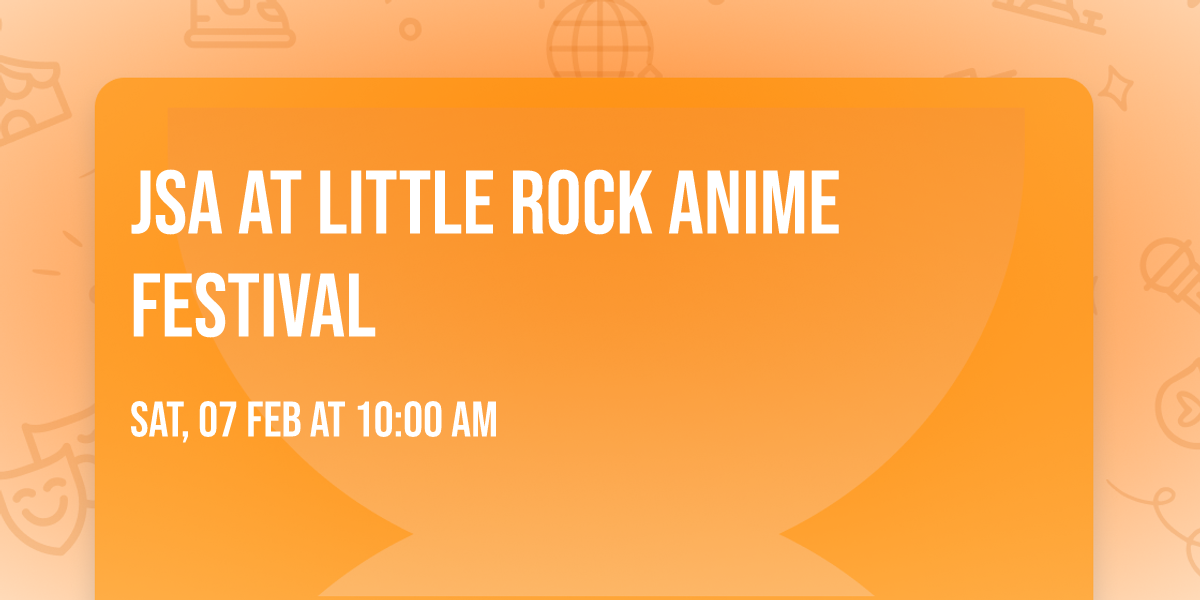 JSA AT LITTLE ROCK ANIME FESTIVAL

SAT, 07 FEB AT 10:00 AM